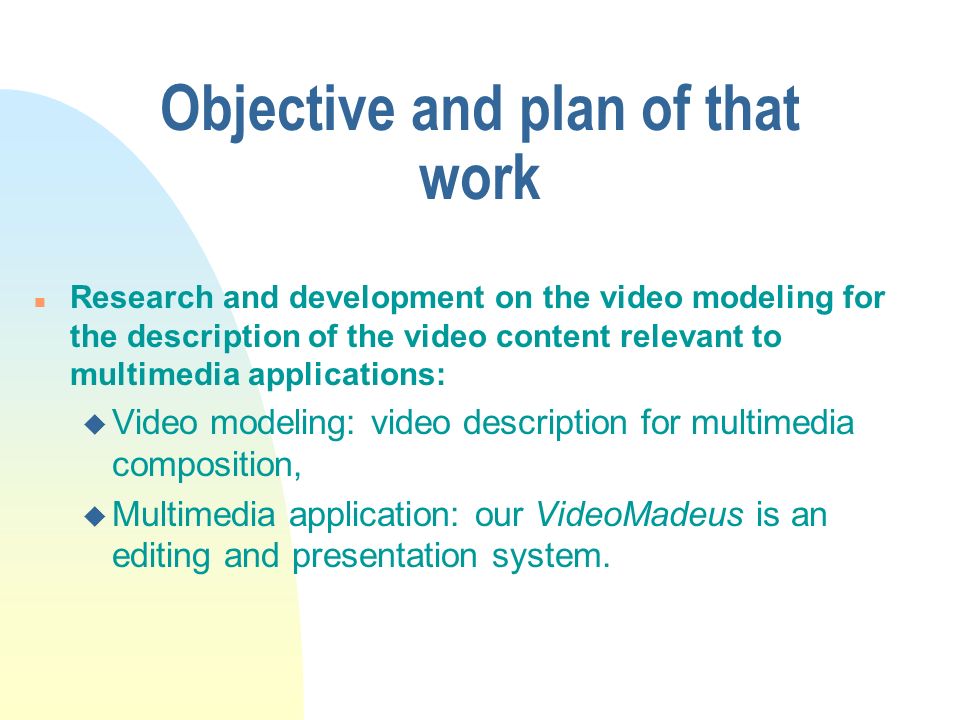 Objective and plan of that work

Research and development on the video modeling for the description of the video content relevant to multimedia applications:

Video modeling: video description for multimedia composition,

Multimedia application: our VideoMadeus is an editing and presentation system.